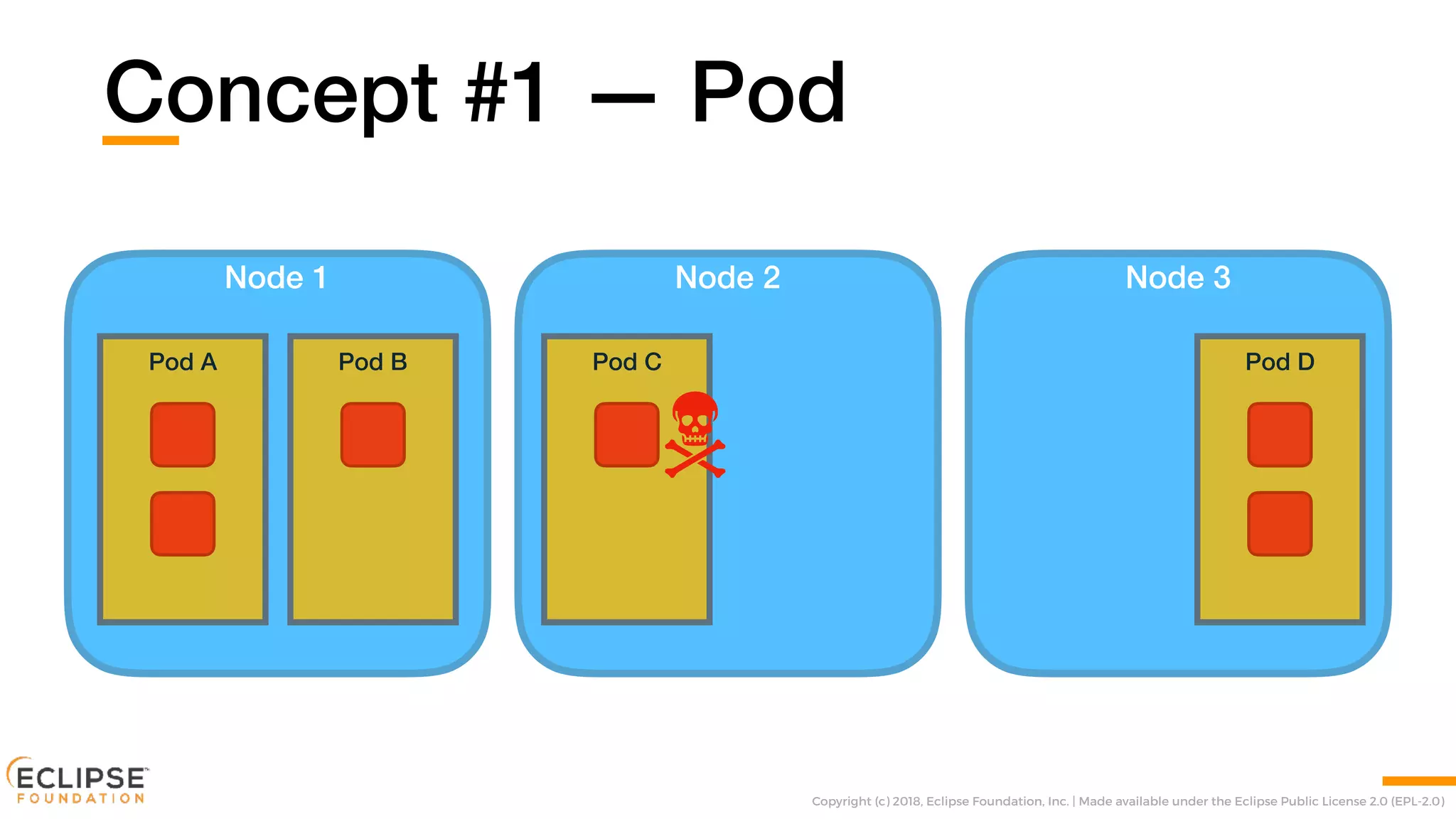 Concept #1 — Pod

Node 1

Pod A

Pod B

Node 2

Pod C

Node 3

Pod D

ECLIPSE FOUNDATION

Copyright (c) 2018, Eclipse Foundation, Inc. | Made available under the Eclipse Public License 2.0 (EPL-2.0)